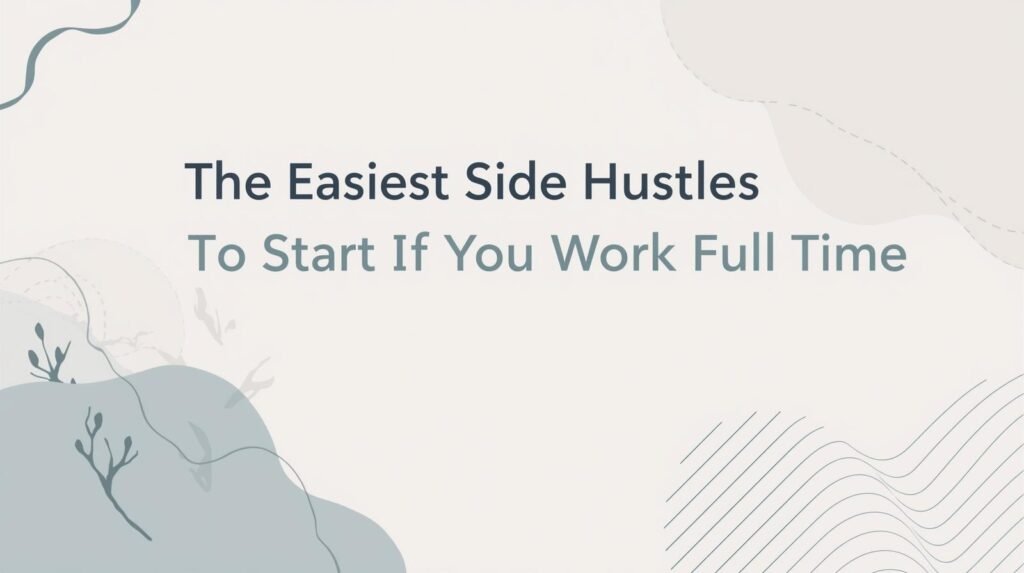 The Easiest Side Hustles
To Start If You Work Full Time